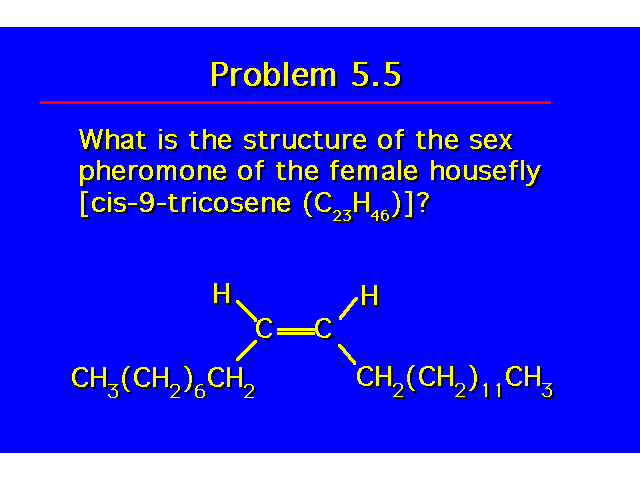 Problem 5.5

What is the structure of the sex pheromone of the female housefly [cis-9-tricosene ($C_{23}H_{46}$)]?

H

H

C=C

$CH_3(CH_2)_6CH_2$

$CH_2(CH_2)_{11}CH_3$